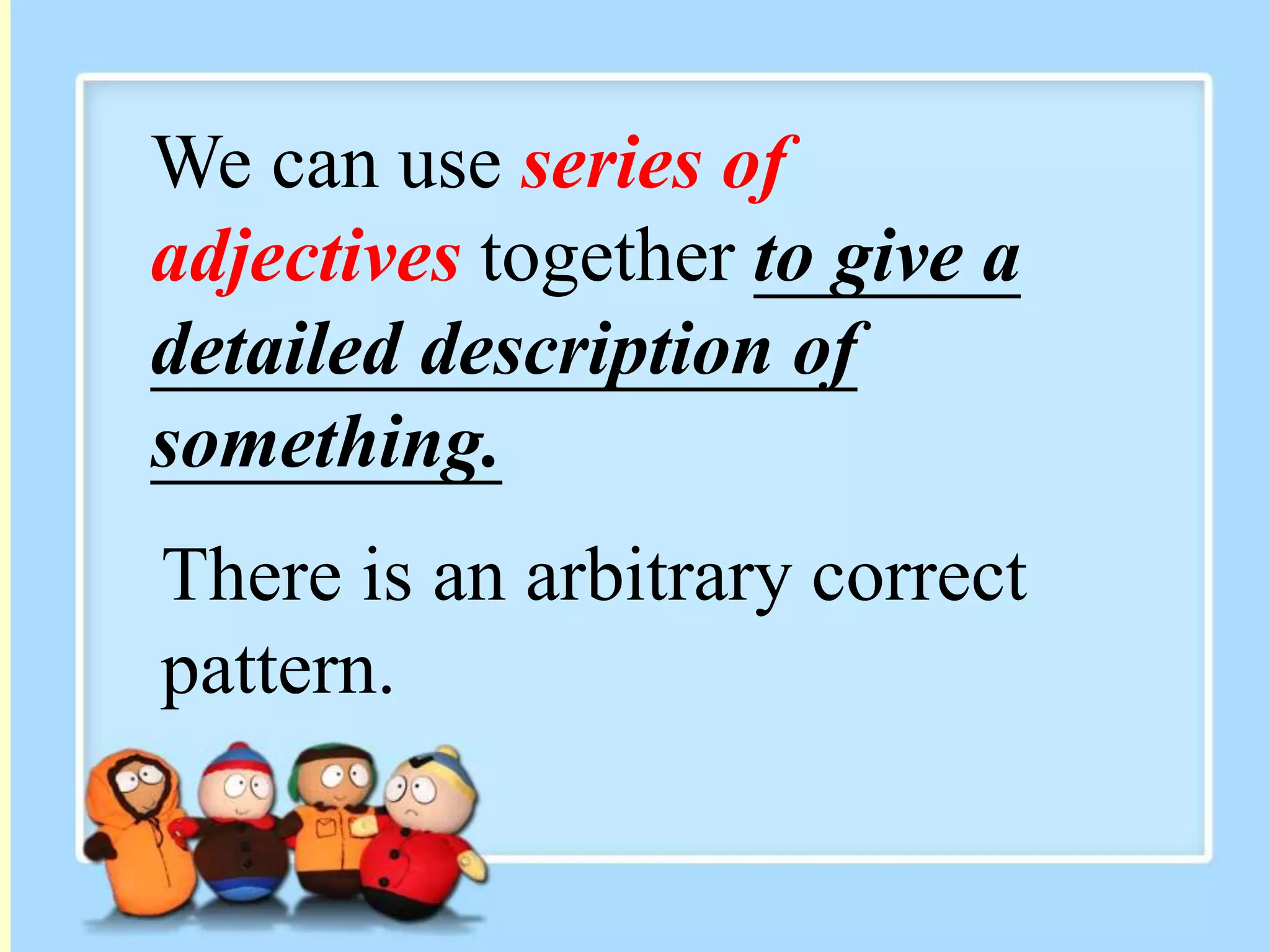 We can use series of adjectives together to give a detailed description of something.

There is an arbitrary correct pattern.